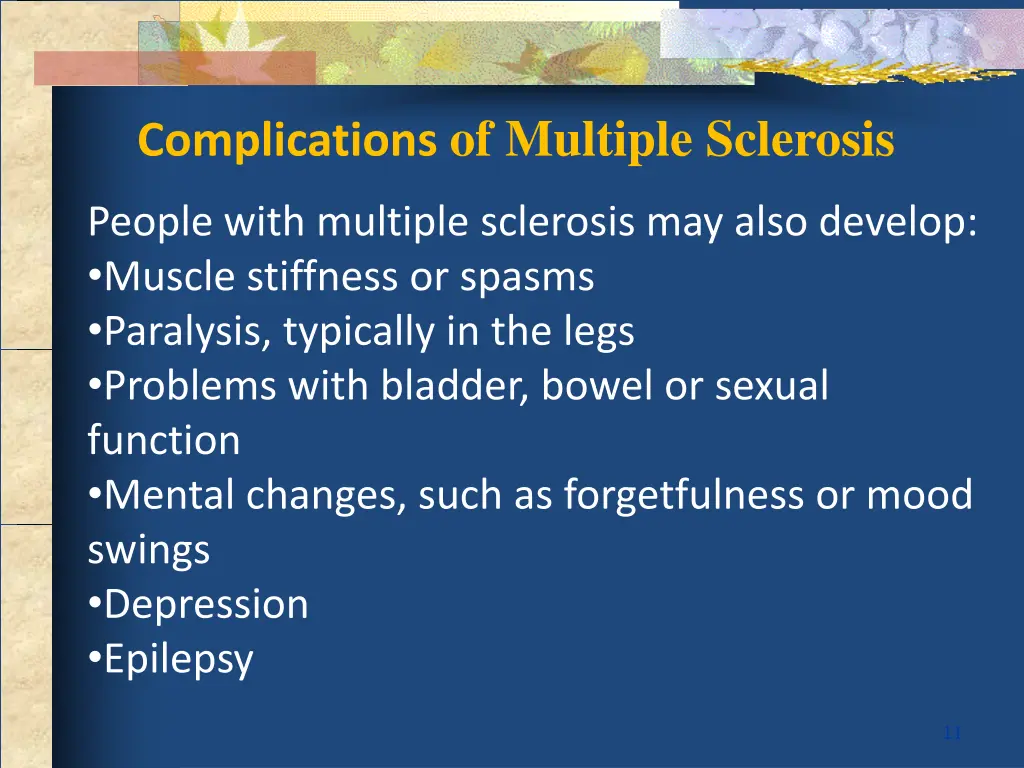 Complications of Multiple Sclerosis

People with multiple sclerosis may also develop:
•Muscle stiffness or spasms
•Paralysis, typically in the legs
•Problems with bladder, bowel or sexual function
•Mental changes, such as forgetfulness or mood swings
•Depression
•Epilepsy

11